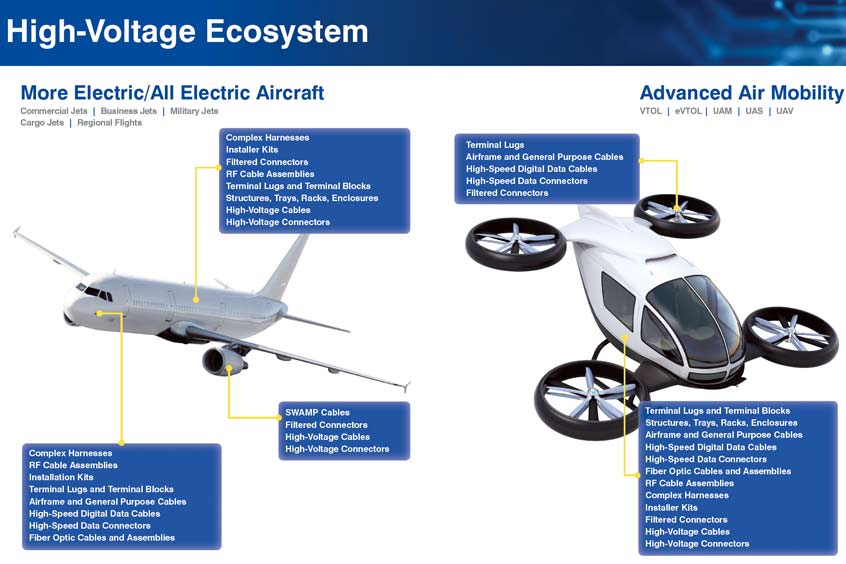 High-Voltage Ecosystem

More Electric/All Electric Aircraft

Commercial Jets | Business Jets | Military Jets
Cargo Jets | Regional Flights

Complex Harnesses
Installer Kits
Filtered Connectors
RF Cable Assemblies
Terminal Lugs and Terminal Blocks
Structures, Trays, Racks, Enclosures
High-Voltage Cables
High-Voltage Connectors

SWAMP Cables
Filtered Connectors
High-Voltage Cables
High-Voltage Connectors

Complex Harnesses
RF Cable Assemblies
Installation Kits
Terminal Lugs and Terminal Blocks
Airframe and General Purpose Cables
High-Speed Digital Data Cables
High-Speed Data Connectors
Fiber Optic Cables and Assemblies

Advanced Air Mobility

VTOL | eVTOL | UAM | UAS | UAV

Terminal Lugs
Airframe and General Purpose Cables
High-Speed Digital Data Cables
High-Speed Data Connectors
Filtered Connectors

Terminal Lugs and Terminal Blocks
Structures, Trays, Racks, Enclosures
Airframe and General Purpose Cables
High-Speed Digital Data Cables
High-Speed Data Connectors
Fiber Optic Cables and Assemblies
RF Cable Assemblies
Complex Harnesses
Installer Kits
Filtered Connectors
High-Voltage Cables
High-Voltage Connectors